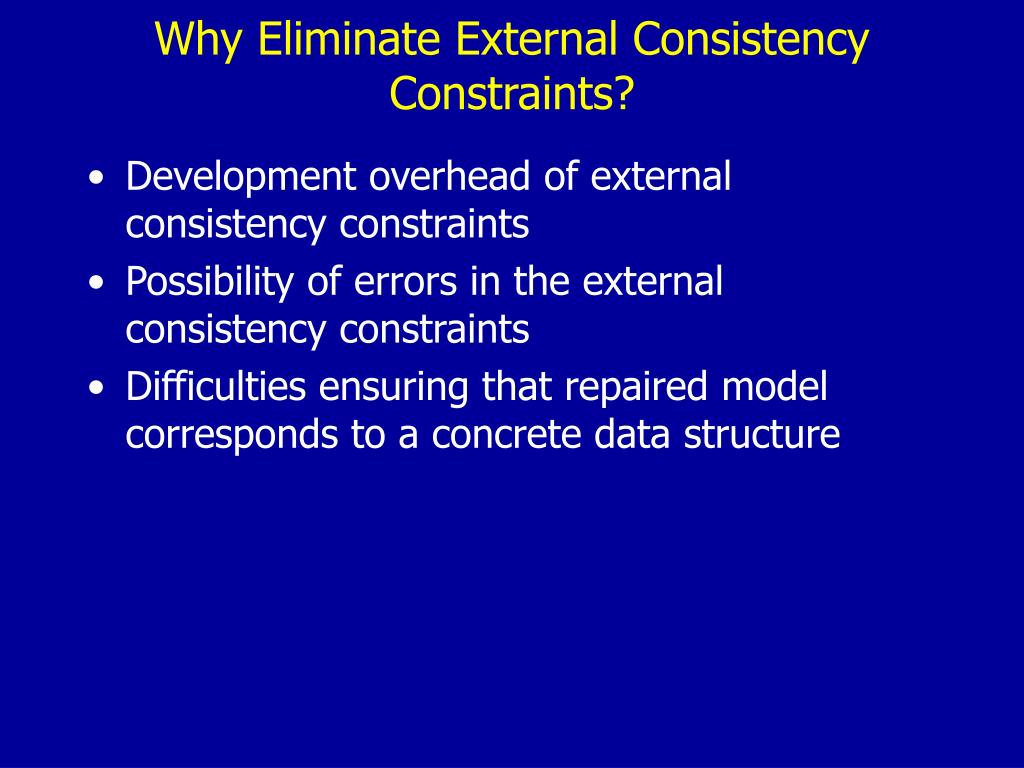 Why Eliminate External Consistency Constraints?

• Development overhead of external consistency constraints
• Possibility of errors in the external consistency constraints
• Difficulties ensuring that repaired model corresponds to a concrete data structure